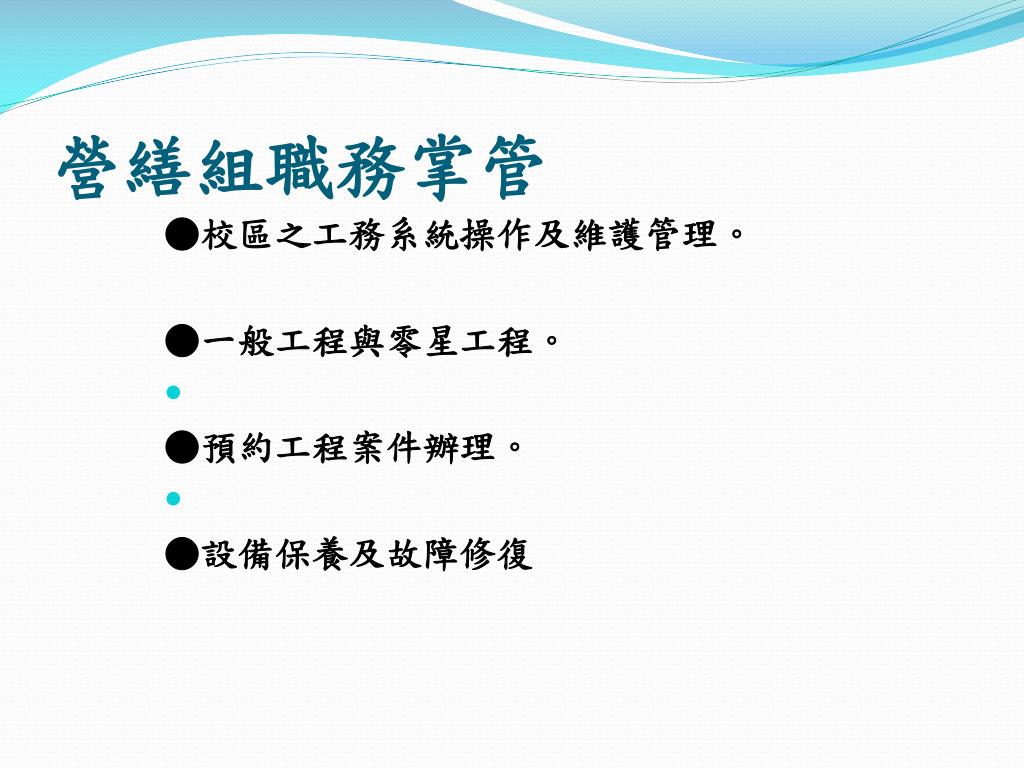 營繕組職務掌管

●校區之工務系統操作及維護管理。

●一般工程與零星工程。

●預約工程案件辦理。

●設備保養及故障修復